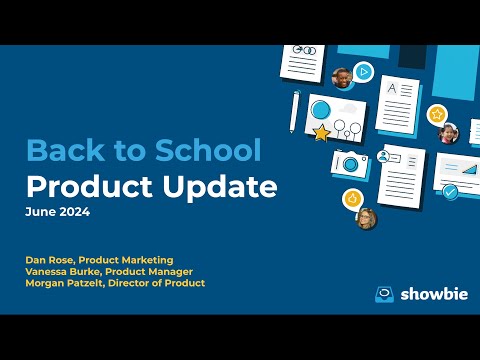 Back to School
Product Update
June 2024

Dan Rose, Product Marketing
Vanessa Burke, Product Manager
Morgan Patzelt, Director of Product

showbie